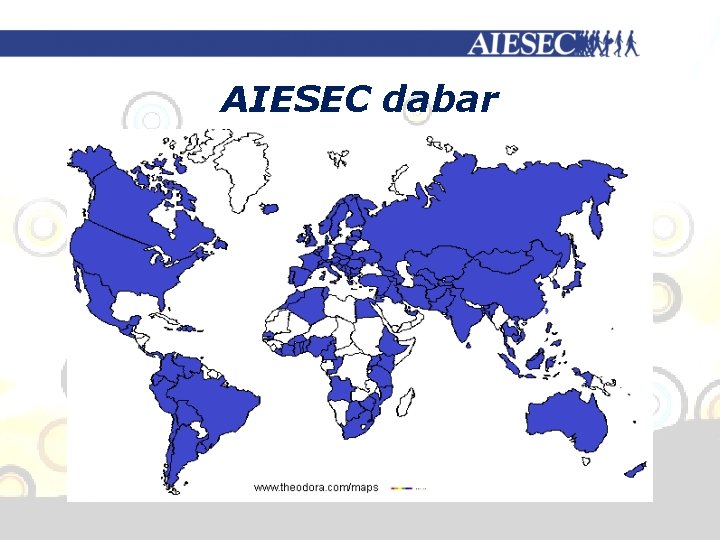 AIESEC

AIESEC dabar

www.theodora.com/maps